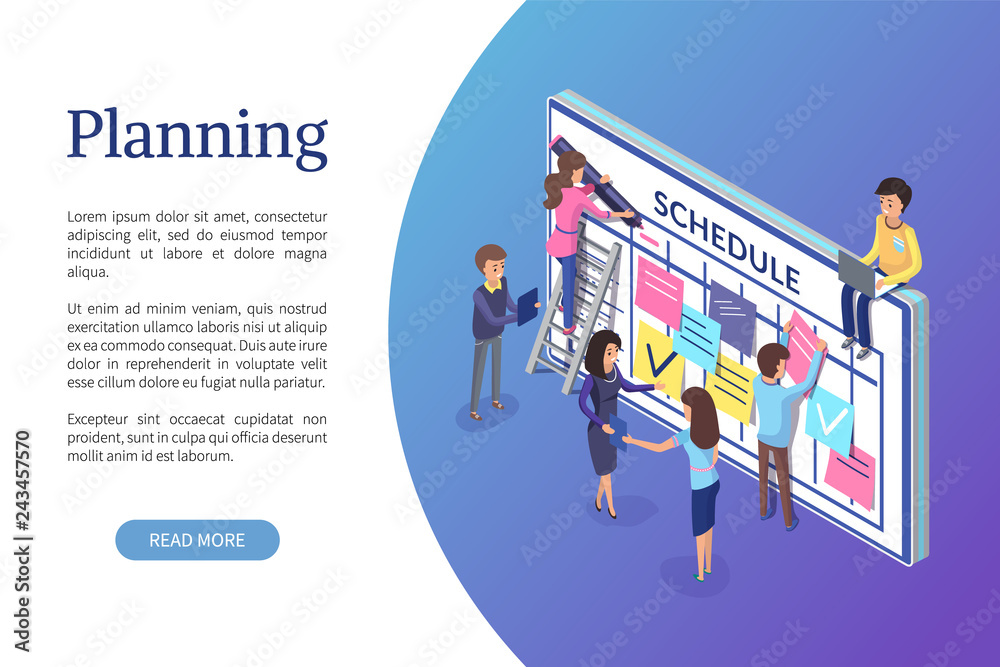 Planning

Lorem ipsum dolor sit amet, consectetur adipiscing elit, sed do eiusmod tempor incididunt ut labore et dolore magna aliqua.

Ut enim ad minim veniam, quis nostrud exercitation ullamco laboris nisi ut aliquip ex ea commodo consequat. Duis aute irure dolor in reprehenderit in voluptate velit esse cillum dolore eu fugiat nulla pariatur.

Excepteur sint occaecat cupidatat non proident, sunt in culpa qui officia deserunt mollit anim id est laborum.

READ MORE

SCHEDULE

Adobe Stock | #243457570